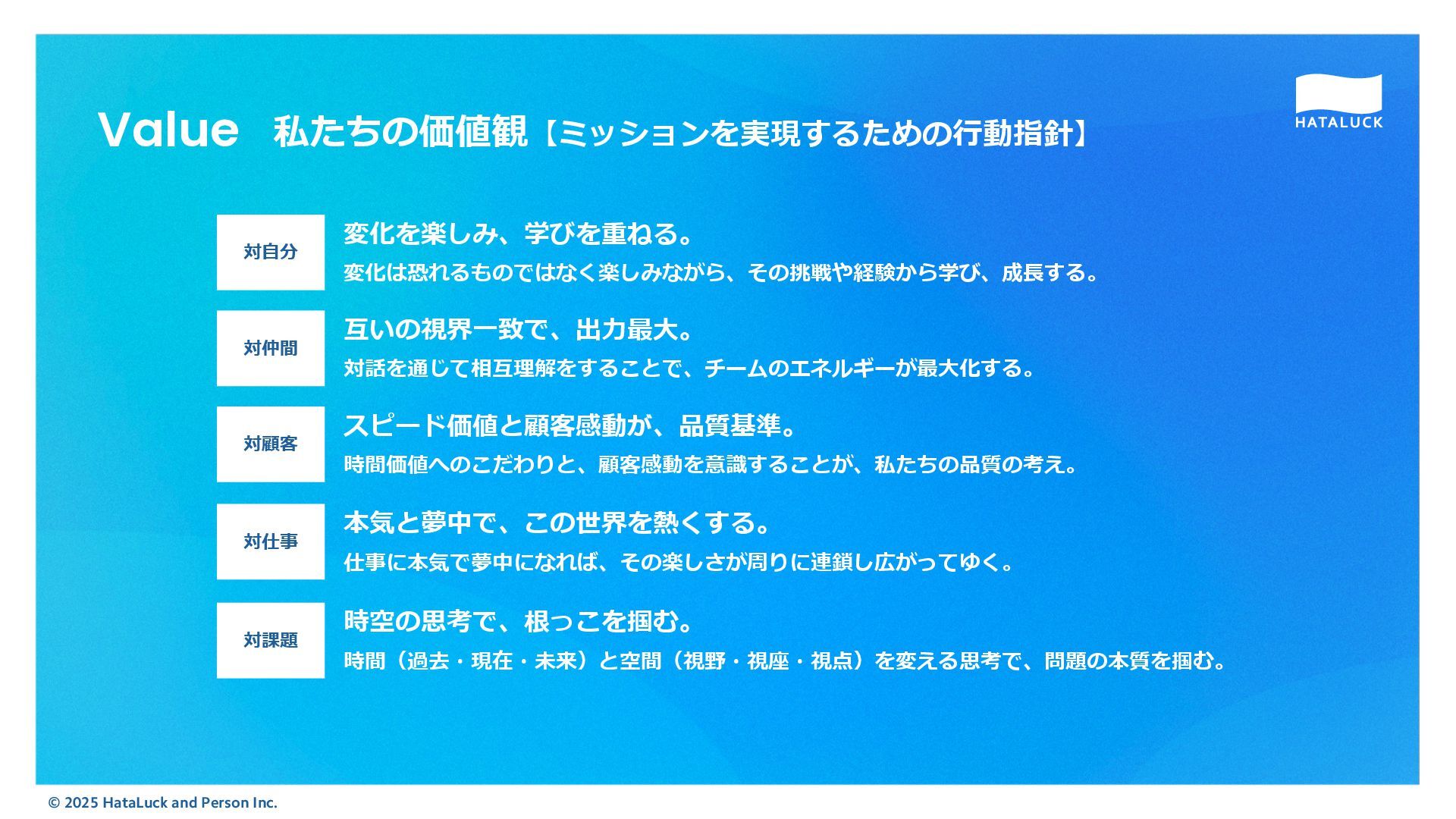 Value 私たちの価値観【ミッションを実現するための行動指針】

HATALUCK

対自分
変化を楽しみ、学びを重ねる。
変化は恐れるものではなく楽しみながら、その挑戦や経験から学び、成長する。

対仲間
互いの視界一致で、出力最大。
対話を通じて相互理解をすることで、チームのエネルギーが最大化する。

対顧客
スピード価値と顧客感動が、品質基準。
時間価値へのこだわりと、顧客感動を意識することが、私たちの品質の考え。

対仕事
本気と夢中で、この世界を熱くする。
仕事に本気で夢中になれば、その楽しさが周りに連鎖し広がってゆく。

対課題
時空の思考で、根っこを掴む。
時間（過去・現在・未来）と空間（視野・視座・視点）を変える思考で、問題の本質を掴む。

© 2025 HataLuck and Person Inc.